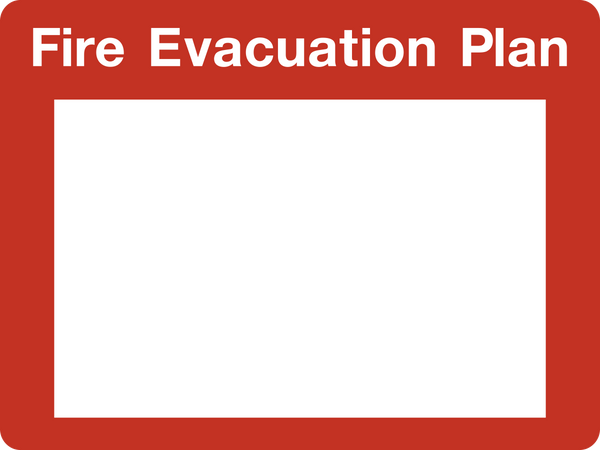 Fire Evacuation Plan